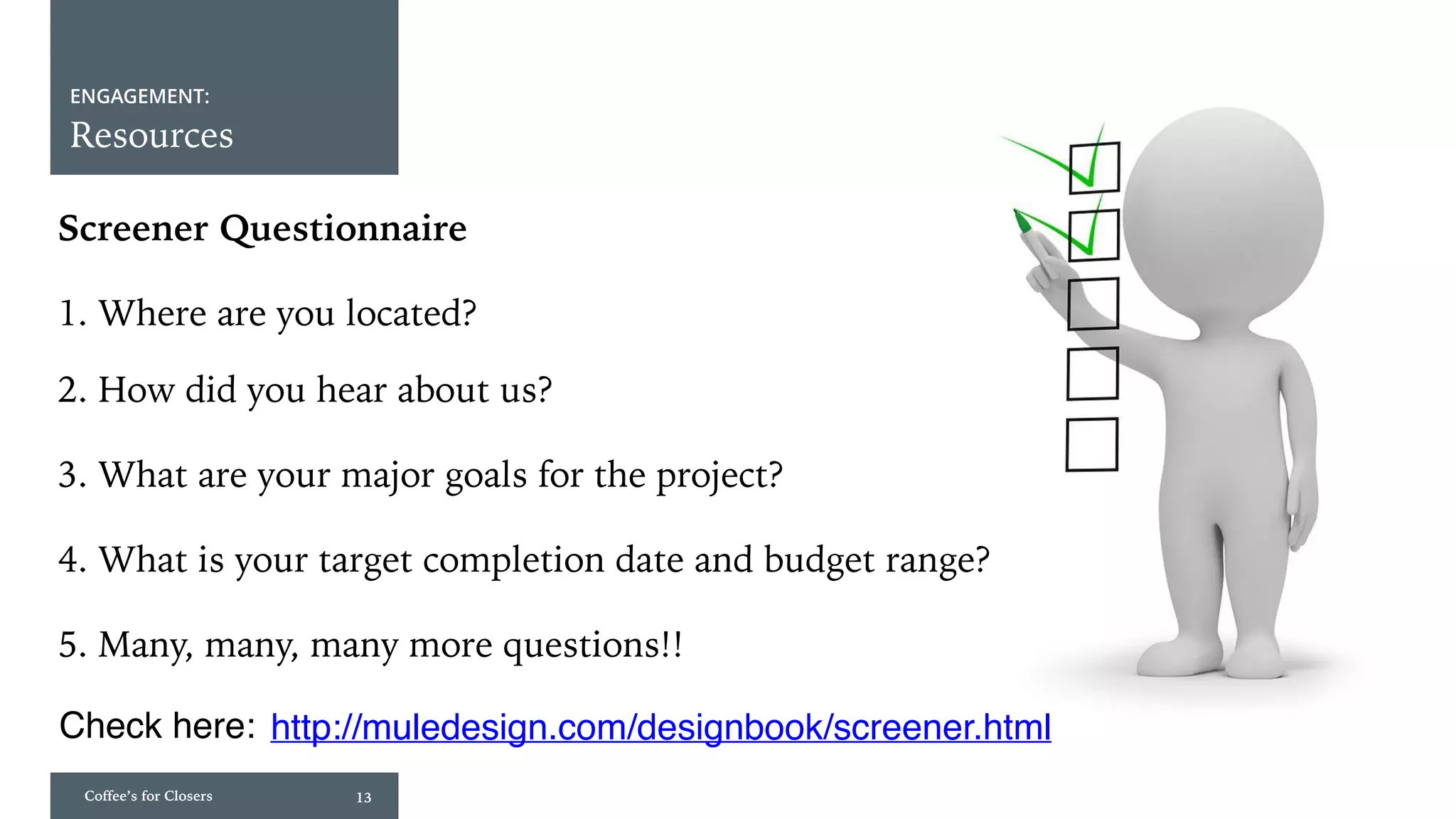 ENGAGEMENT:
Resources

Screener Questionnaire

1. Where are you located?

2. How did you hear about us?

3. What are your major goals for the project?

4. What is your target completion date and budget range?

5. Many, many, many more questions!!

Check here: http://muledesign.com/designbook/screener.html

Coffee's for Closers 13